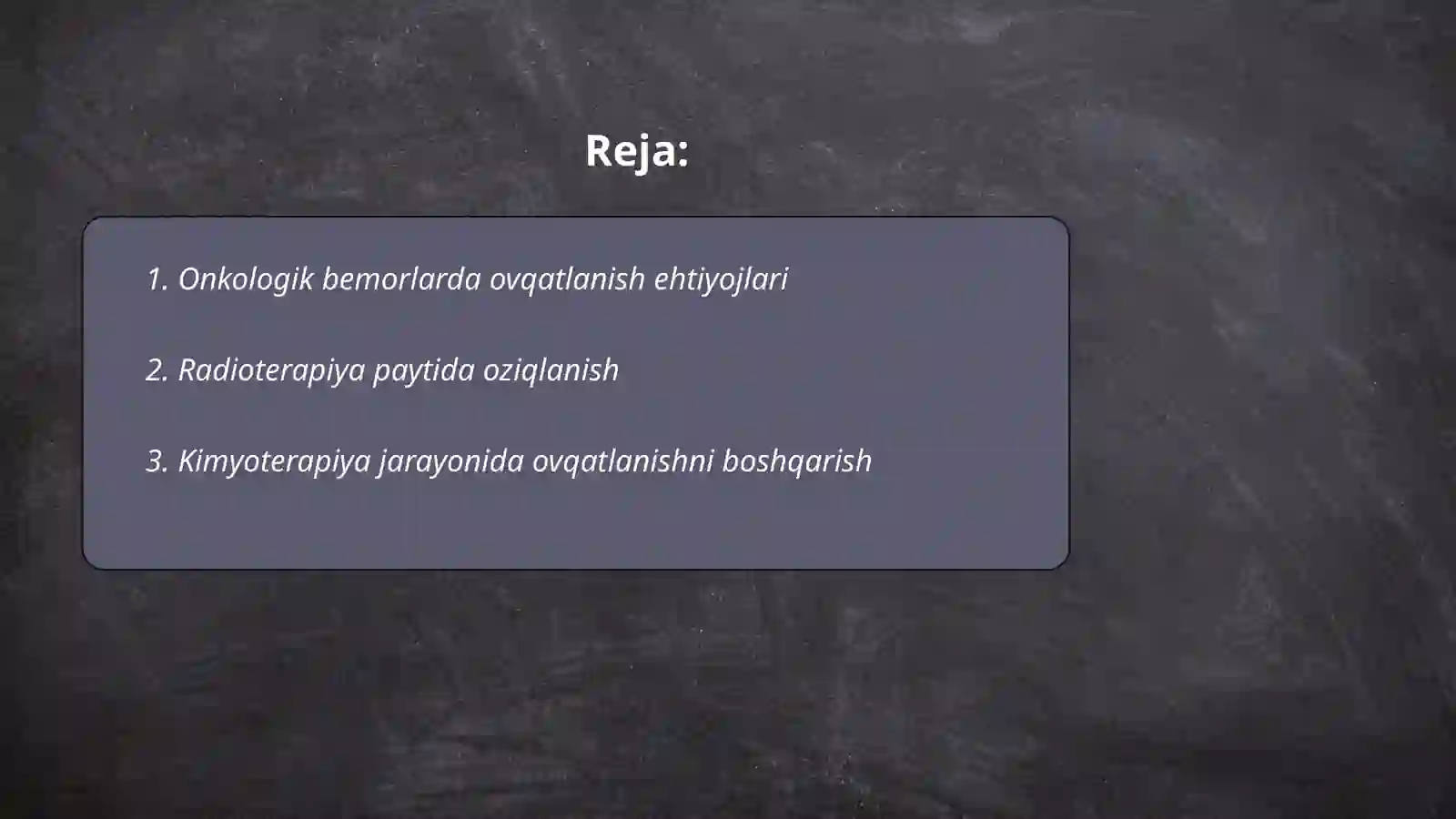 Reja:

1. Onkologik bemorlarda ovqatlanish ehtiyojlari

2. Radioterapiya paytida oziqlanish

3. Kimyoterapiya jarayonida ovqatlanishni boshqarish